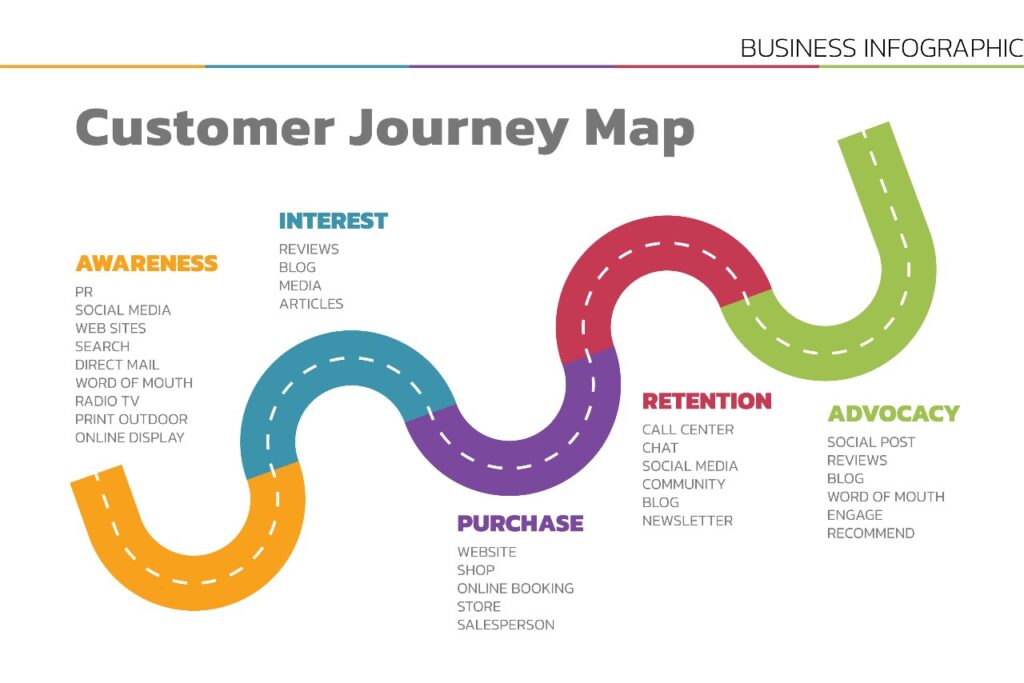 BUSINESS INFOGRAPHIC

Customer Journey Map

AWARENESS
PR
SOCIAL MEDIA
WEB SITES
SEARCH
DIRECT MAIL
WORD OF MOUTH
RADIO TV
PRINT OUTDOOR
ONLINE DISPLAY

INTEREST
REVIEWS
BLOG
MEDIA
ARTICLES

PURCHASE
WEBSITE
SHOP
ONLINE BOOKING
STORE
SALESPERSON

RETENTION
CALL CENTER
CHAT
SOCIAL MEDIA
COMMUNITY
BLOG
NEWSLETTER

ADVOCACY
SOCIAL POST
REVIEWS
BLOG
WORD OF MOUTH
ENGAGE
RECOMMEND